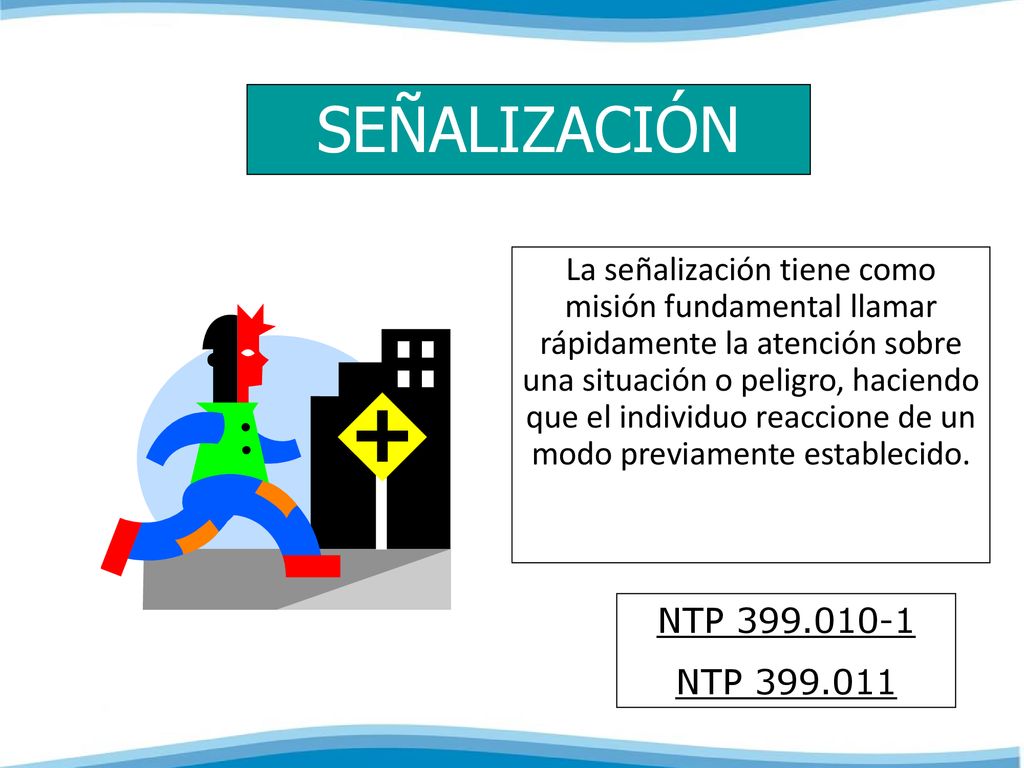 SEÑALIZACIÓN

La señalización tiene como misión fundamental llamar rápidamente la atención sobre una situación o peligro, haciendo que el individuo reaccione de un modo previamente establecido.

NTP 399.010-1

NTP 399.011